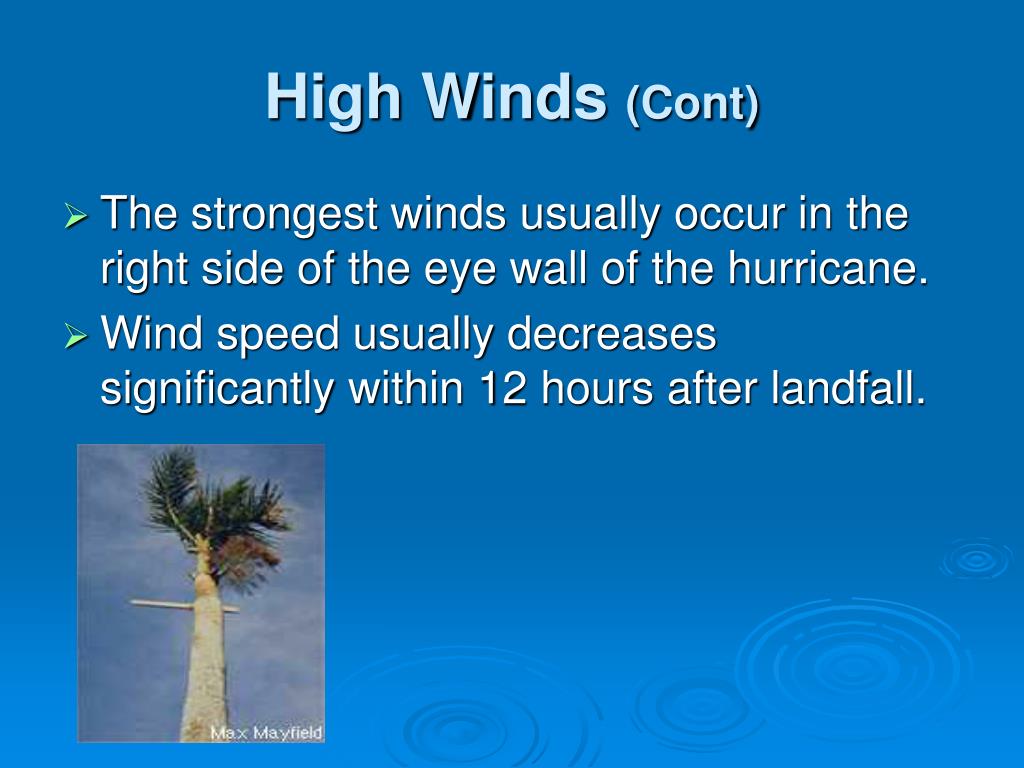 High Winds (Cont)

➢ The strongest winds usually occur in the right side of the eye wall of the hurricane.

➢ Wind speed usually decreases significantly within 12 hours after landfall.

Max Mayfield